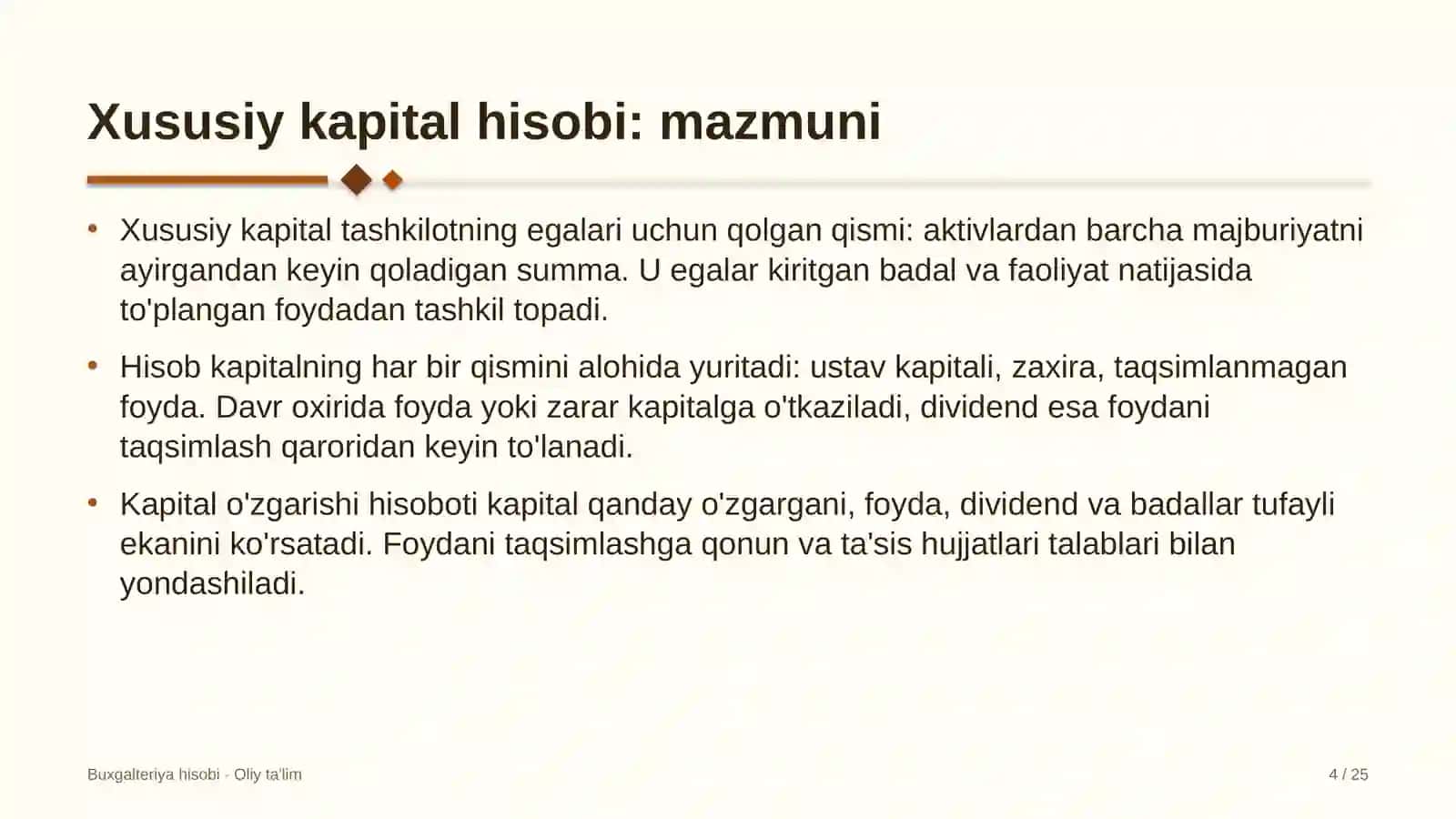 Xususiy kapital hisobi: mazmuni

• Xususiy kapital tashkilotning egalari uchun qolgan qismi: aktivlardan barcha majburiyatni ayirgandan keyin qoladigan summa. U egalar kiritgan badal va faoliyat natijasida to'plangan foydadan tashkil topadi.

• Hisob kapitalning har bir qismini alohida yuritadi: ustav kapitali, zaxira, taqsimlanmagan foyda. Davr oxirida foyda yoki zarar kapitalga o'tkaziladi, dividend esa foydani taqsimlash qaroridan keyin to'lanadi.

• Kapital o'zgarishi hisoboti kapital qanday o'zgargani, foyda, dividend va badallar tufayli ekanini ko'rsatadi. Foydani taqsimlashga qonun va ta'sis hujjatlari talablari bilan yondashiladi.

Buxgalteriya hisobi - Oliy ta'lim

4 / 25